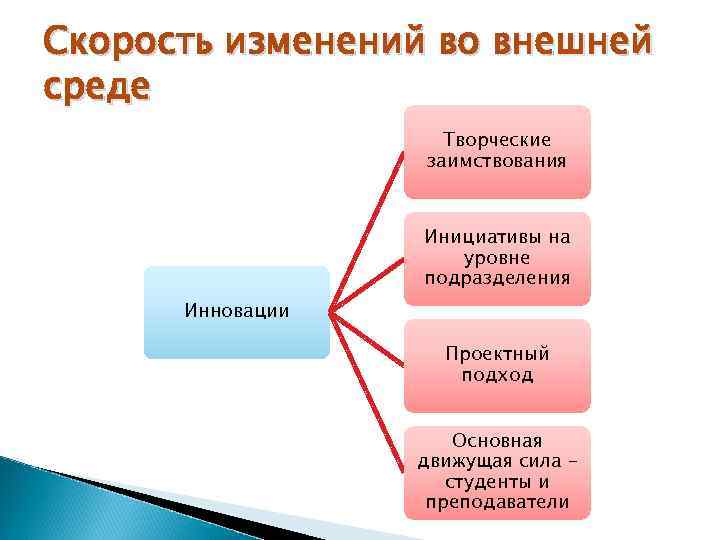 Скорость изменений во внешней среде

Инновации

Творческие заимствования

Инициативы на уровне подразделения

Проектный подход

Основная движущая сила – студенты и преподаватели